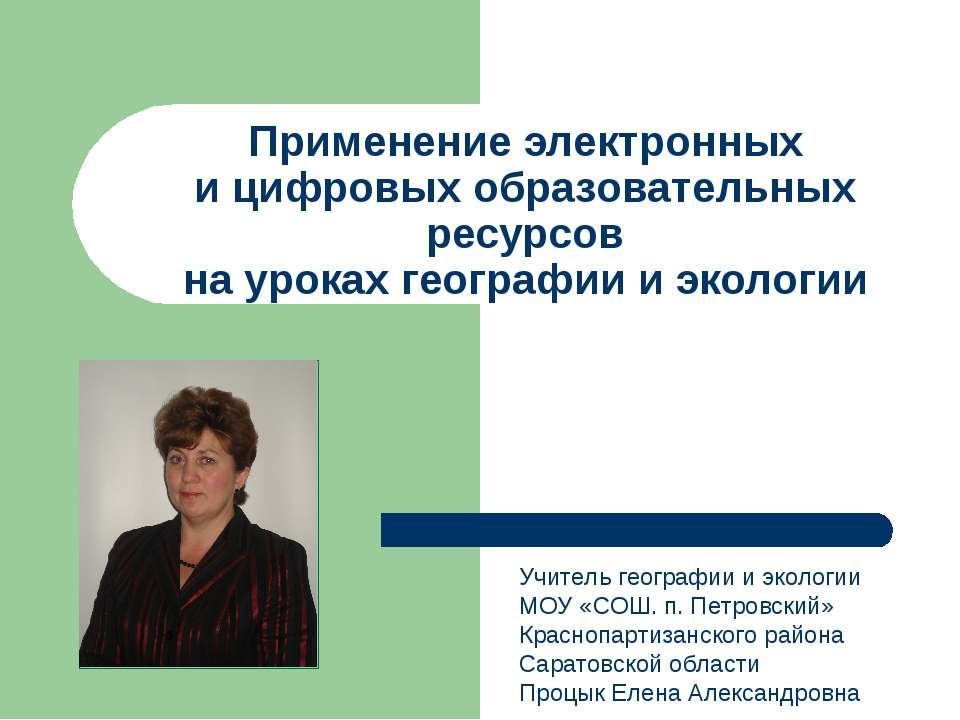 Применение электронных и цифровых образовательных ресурсов на уроках географии и экологии

Учитель географии и экологии
МОУ «СОШ. п. Петровский»
Краснопартизанского района
Саратовской области
Процык Елена Александровна